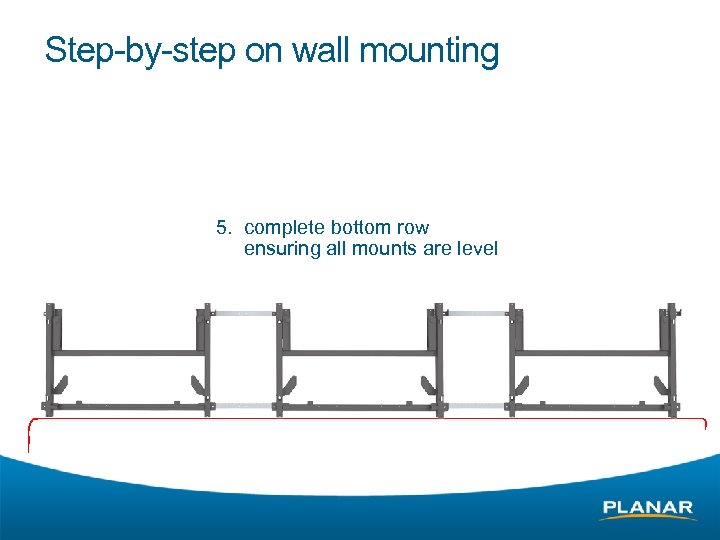 Step-by-step on wall mounting

5. complete bottom row ensuring all mounts are level

PLANAR